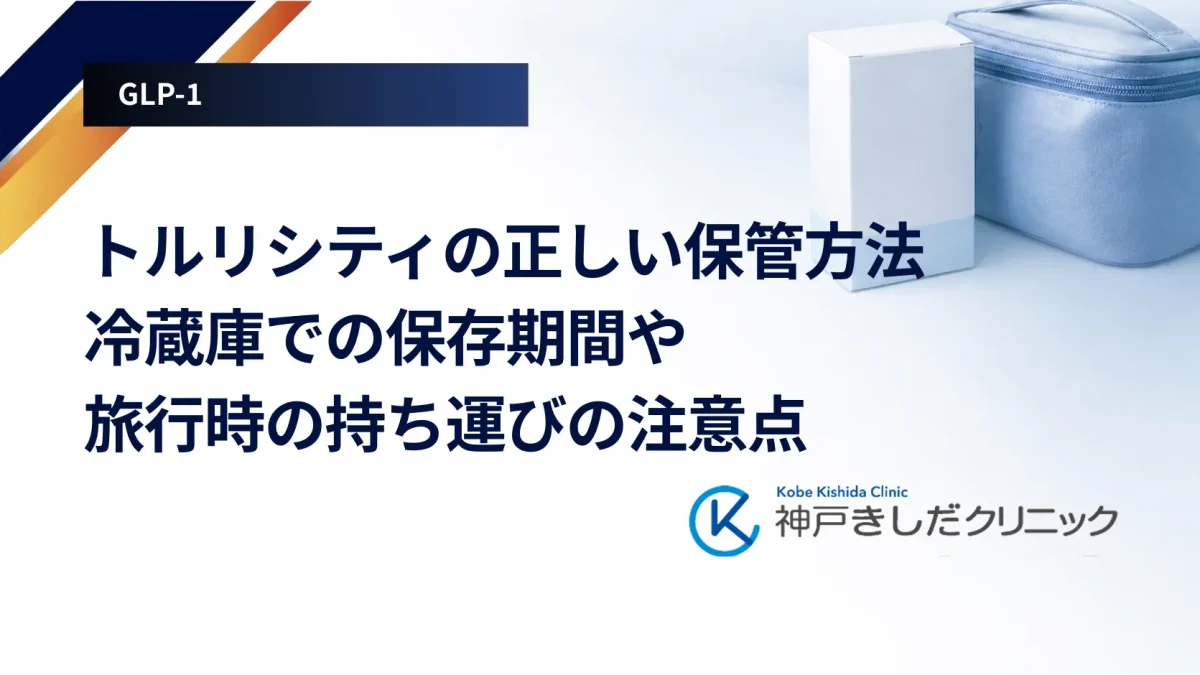 GLP-1

トルリシティの正しい保管方法
冷蔵庫での保存期間や
旅行時の持ち運びの注意点

Kobe Kishida Clinic
神戸きしだクリニック